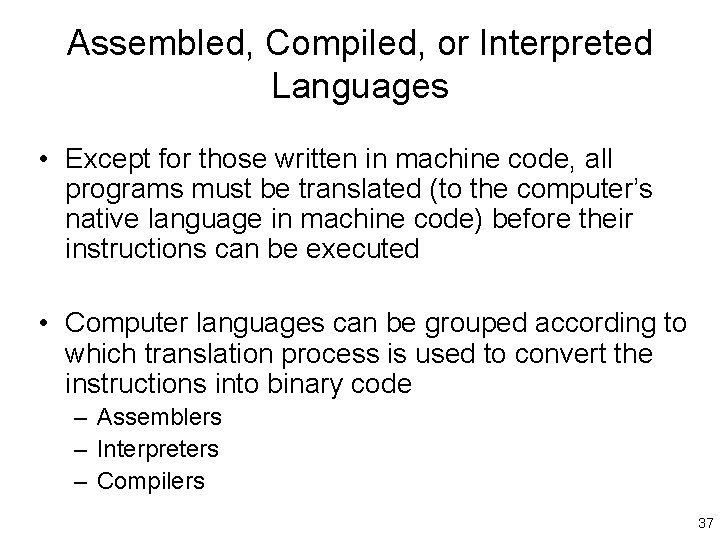 Assembled, Compiled, or Interpreted Languages

• Except for those written in machine code, all programs must be translated (to the computer's native language in machine code) before their instructions can be executed

• Computer languages can be grouped according to which translation process is used to convert the instructions into binary code
– Assemblers
– Interpreters
– Compilers

37